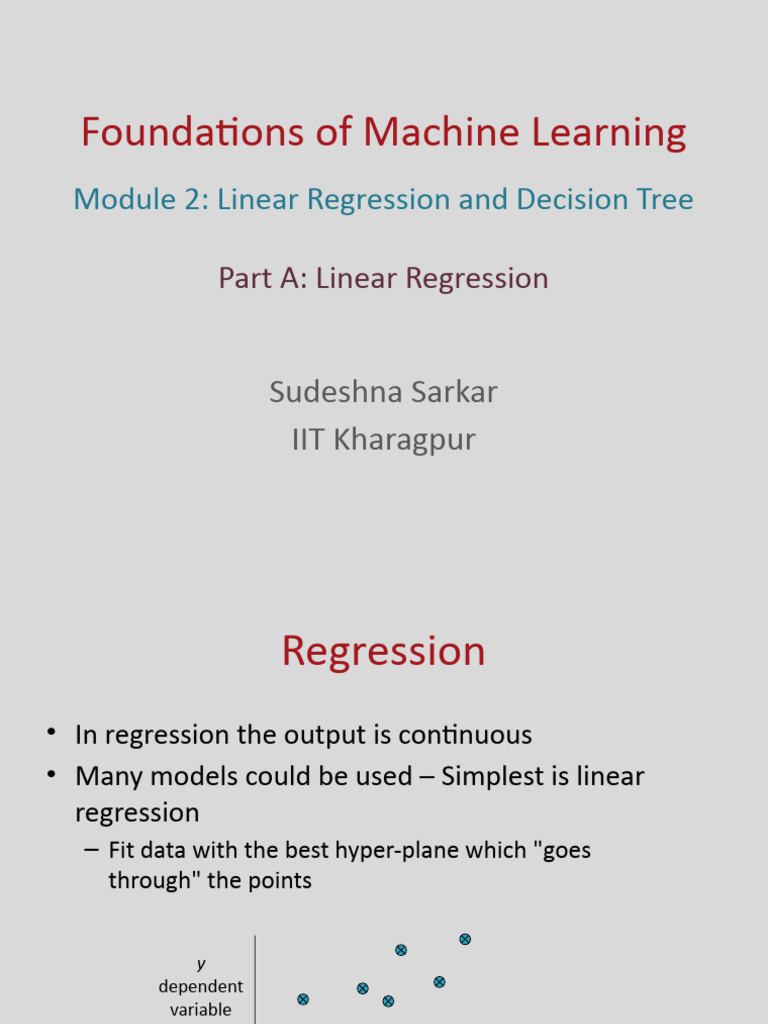 Foundations of Machine Learning

Module 2: Linear Regression and Decision Tree

Part A: Linear Regression

Sudeshna Sarkar
IIT Kharagpur

Regression

• In regression the output is continuous
• Many models could be used – Simplest is linear regression
– Fit data with the best hyper-plane which "goes through" the points

y
dependent
variable